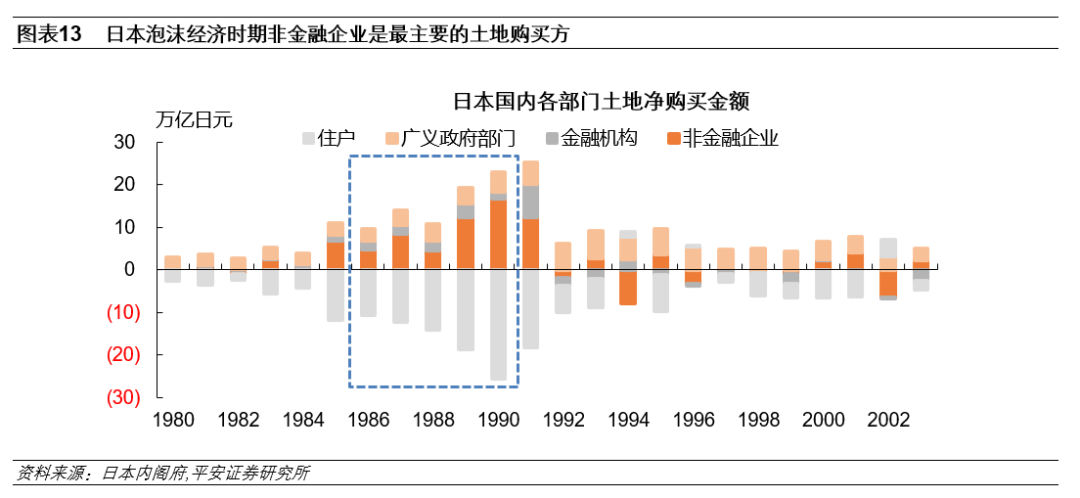 图表13　日本泡沫经济时期非金融企业是最主要的土地购买方

日本国内各部门土地净购买金额

万亿日元

住户　广义政府部门　金融机构　非金融企业

30
20
10
0
(10)
(20)
(30)

1980 1982 1984 1986 1988 1990 1992 1994 1996 1998 2000 2002

资料来源：日本内阁府,平安证券研究所